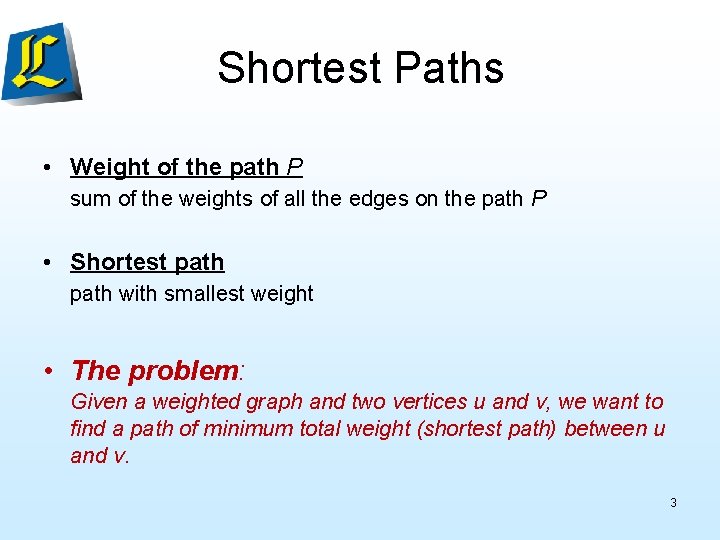 L

Shortest Paths

• Weight of the path P
sum of the weights of all the edges on the path P

• Shortest path
path with smallest weight

• The problem:
Given a weighted graph and two vertices u and v, we want to find a path of minimum total weight (shortest path) between u and v.

3